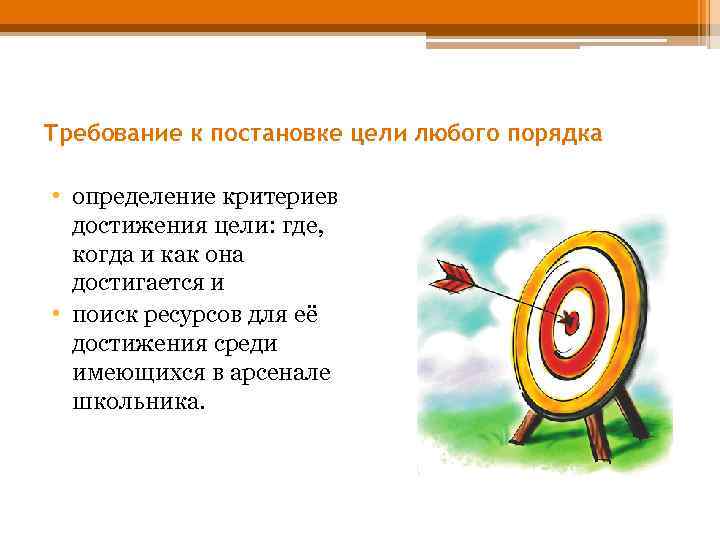 Требование к постановке цели любого порядка

• определение критериев достижения цели: где, когда и как она достигается и

• поиск ресурсов для её достижения среди имеющихся в арсенале школьника.